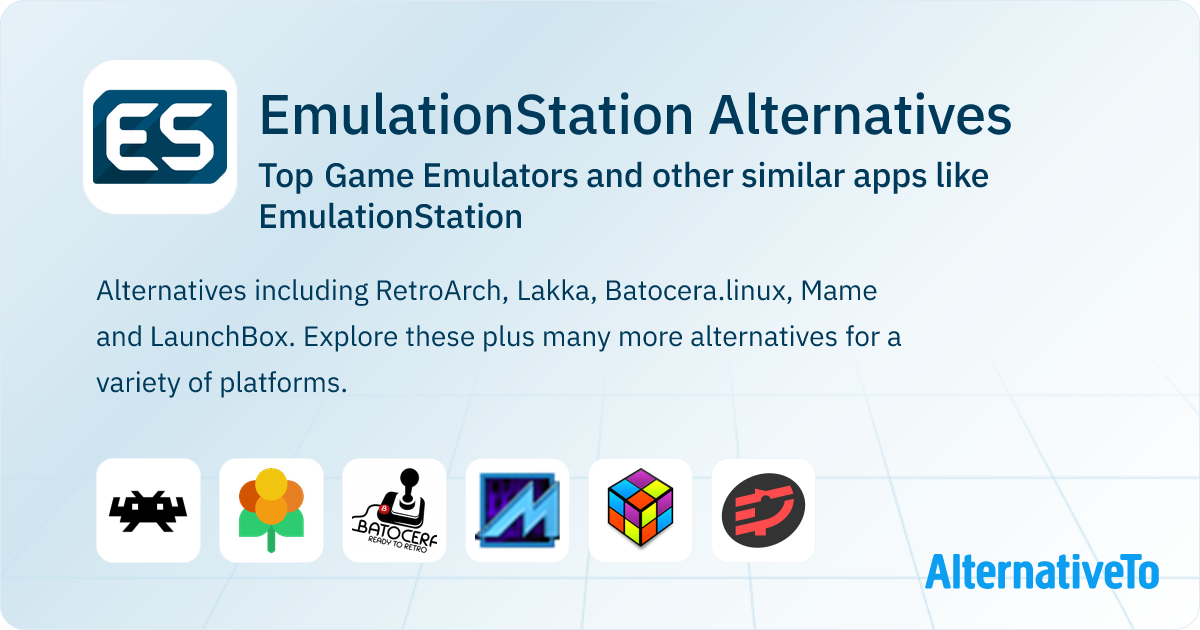 ES

EmulationStation Alternatives

Top Game Emulators and other similar apps like EmulationStation

Alternatives including RetroArch, Lakka, Batocera.linux, Mame and LaunchBox. Explore these plus many more alternatives for a variety of platforms.

BATOCERA
READY TO RETRO

AlternativeTo